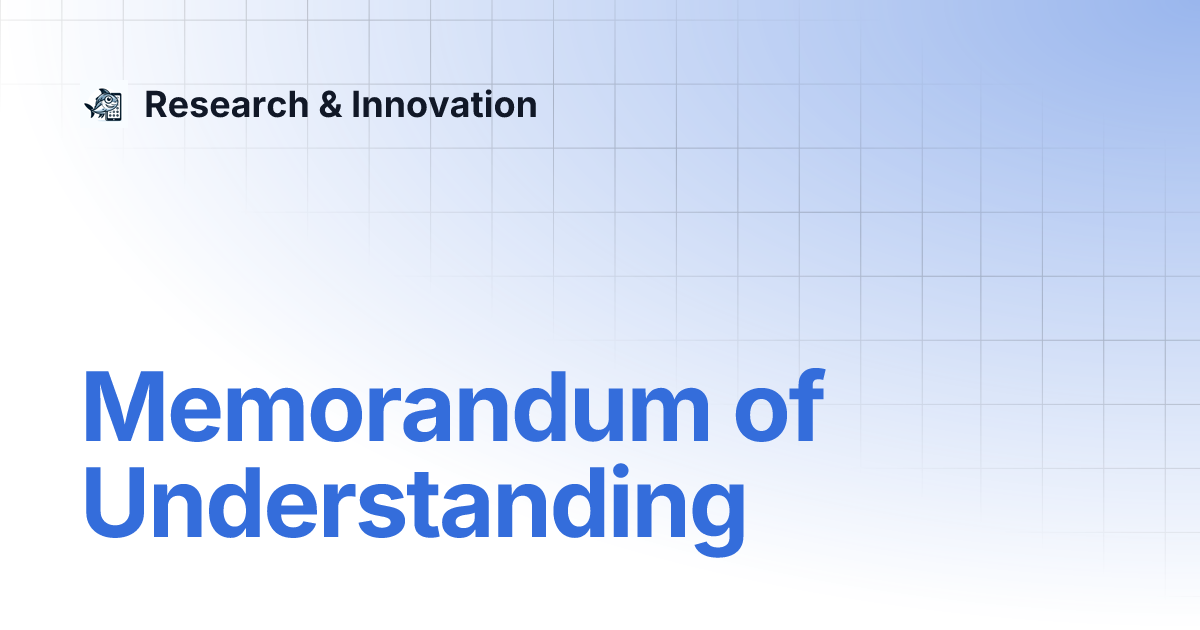 Research & Innovation

Memorandum of Understanding